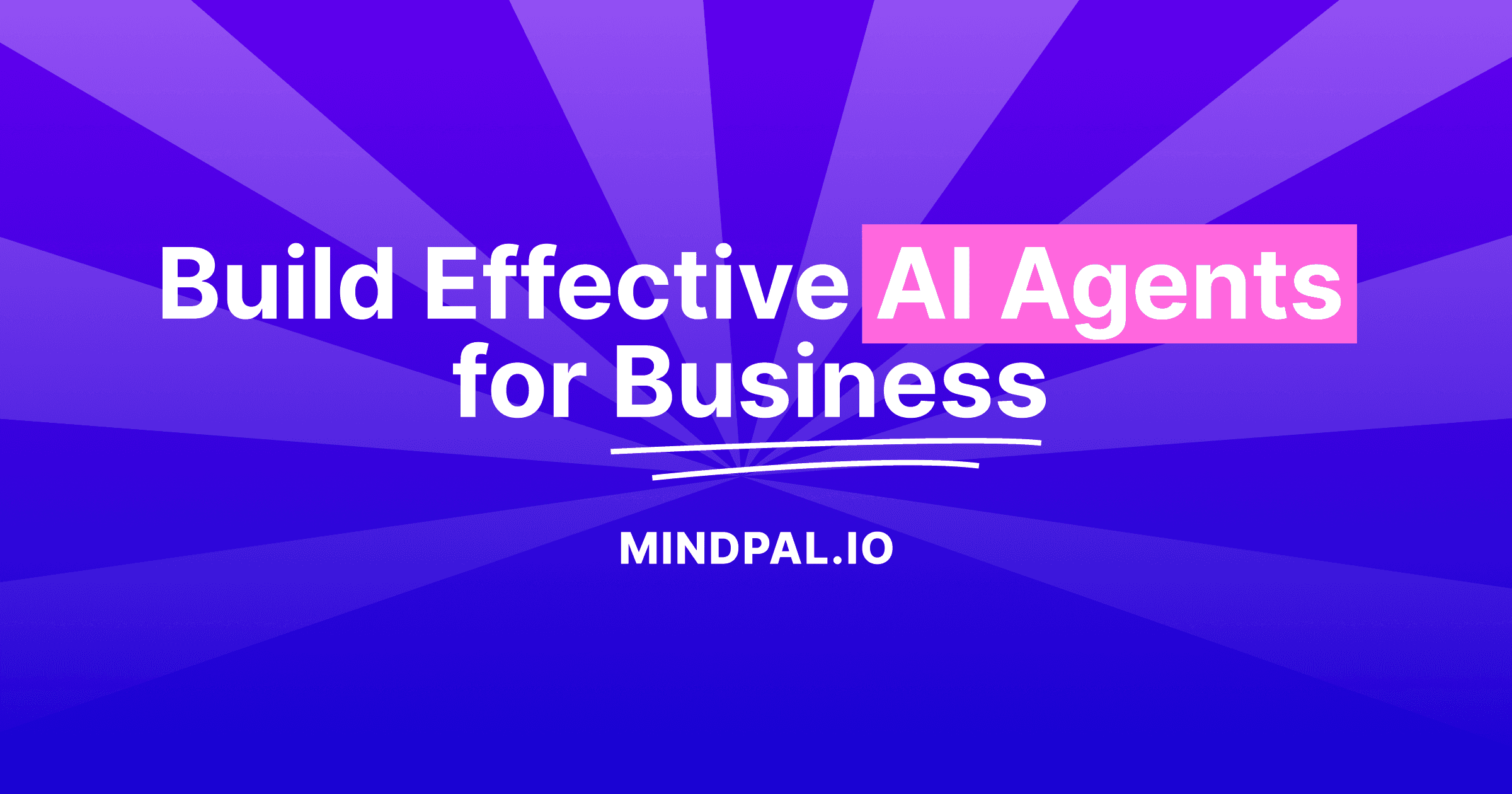 Build Effective AI Agents for Business

MINDPAL.IO